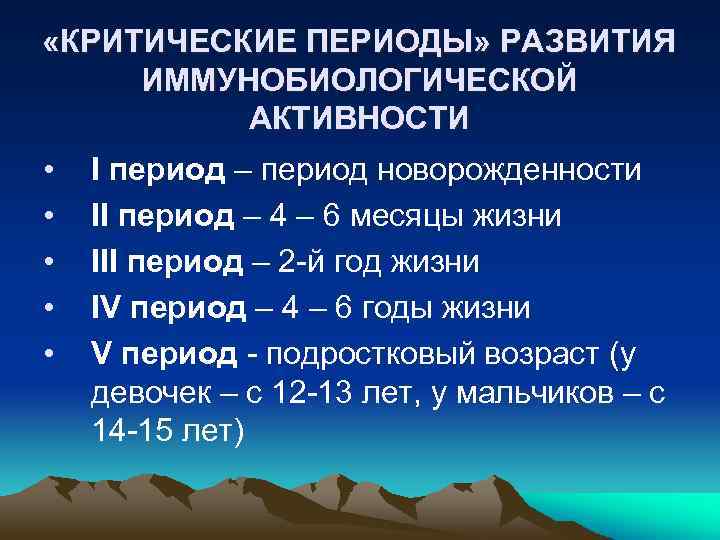 «КРИТИЧЕСКИЕ ПЕРИОДЫ» РАЗВИТИЯ ИММУНОБИОЛОГИЧЕСКОЙ АКТИВНОСТИ

• I период – период новорожденности
• II период – 4 – 6 месяцы жизни
• III период – 2-й год жизни
• IV период – 4 – 6 годы жизни
• V период - подростковый возраст (у девочек – с 12-13 лет, у мальчиков – с 14-15 лет)